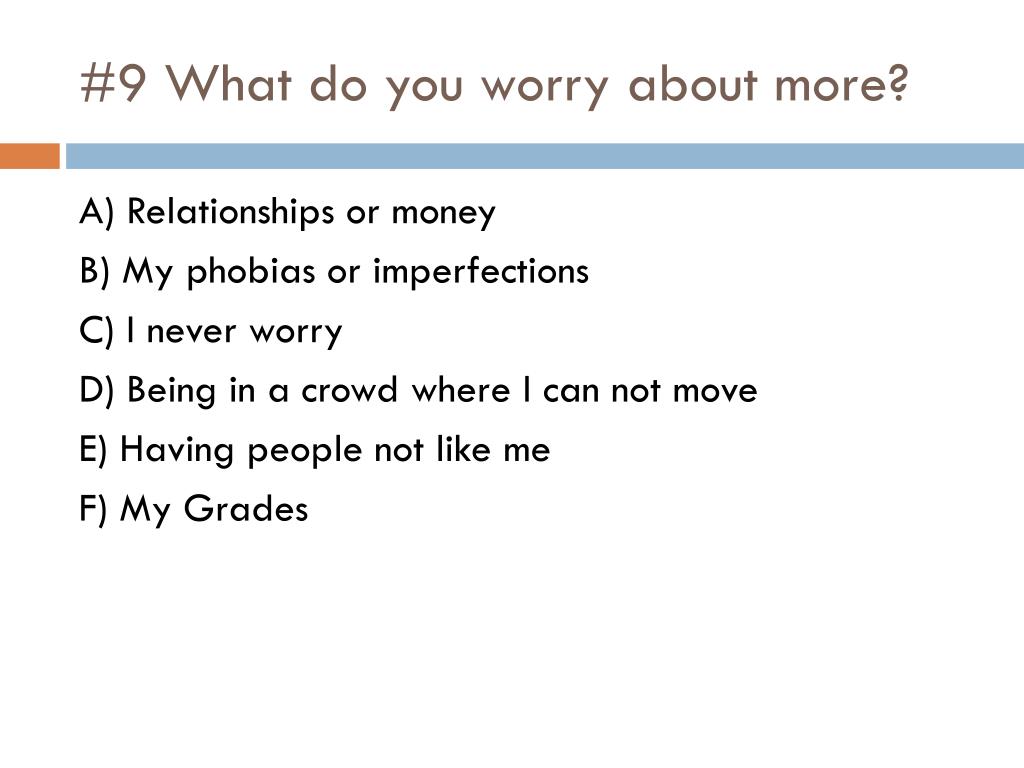 #9 What do you worry about more?

A) Relationships or money
B) My phobias or imperfections
C) I never worry
D) Being in a crowd where I can not move
E) Having people not like me
F) My Grades